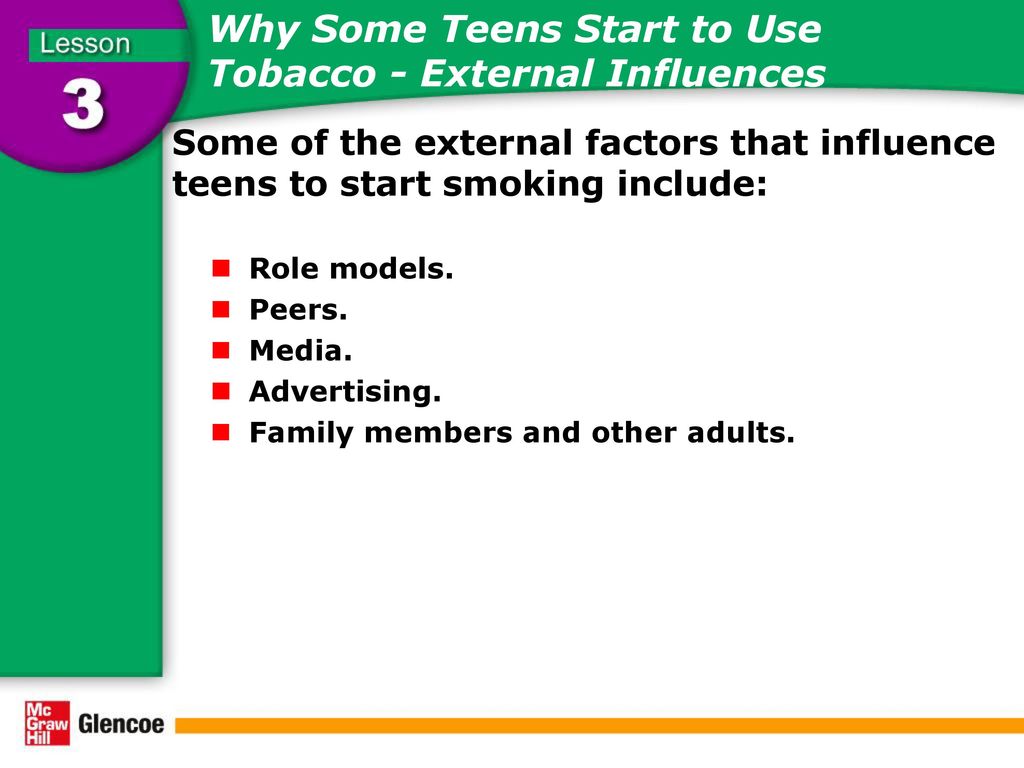 Lesson
3

Why Some Teens Start to Use Tobacco - External Influences

Some of the external factors that influence teens to start smoking include:

- Role models.
- Peers.
- Media.
- Advertising.
- Family members and other adults.

Mc Graw Hill Glencoe